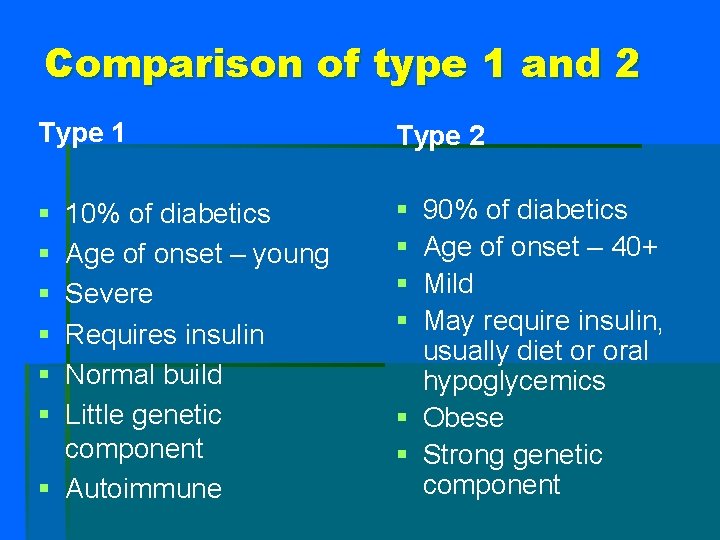 Comparison of type 1 and 2

Type 1

- 10% of diabetics
- Age of onset – young
- Severe
- Requires insulin
- Normal build
- Little genetic component
- Autoimmune

Type 2

- 90% of diabetics
- Age of onset – 40+
- Mild
- May require insulin, usually diet or oral hypoglycemics
- Obese
- Strong genetic component